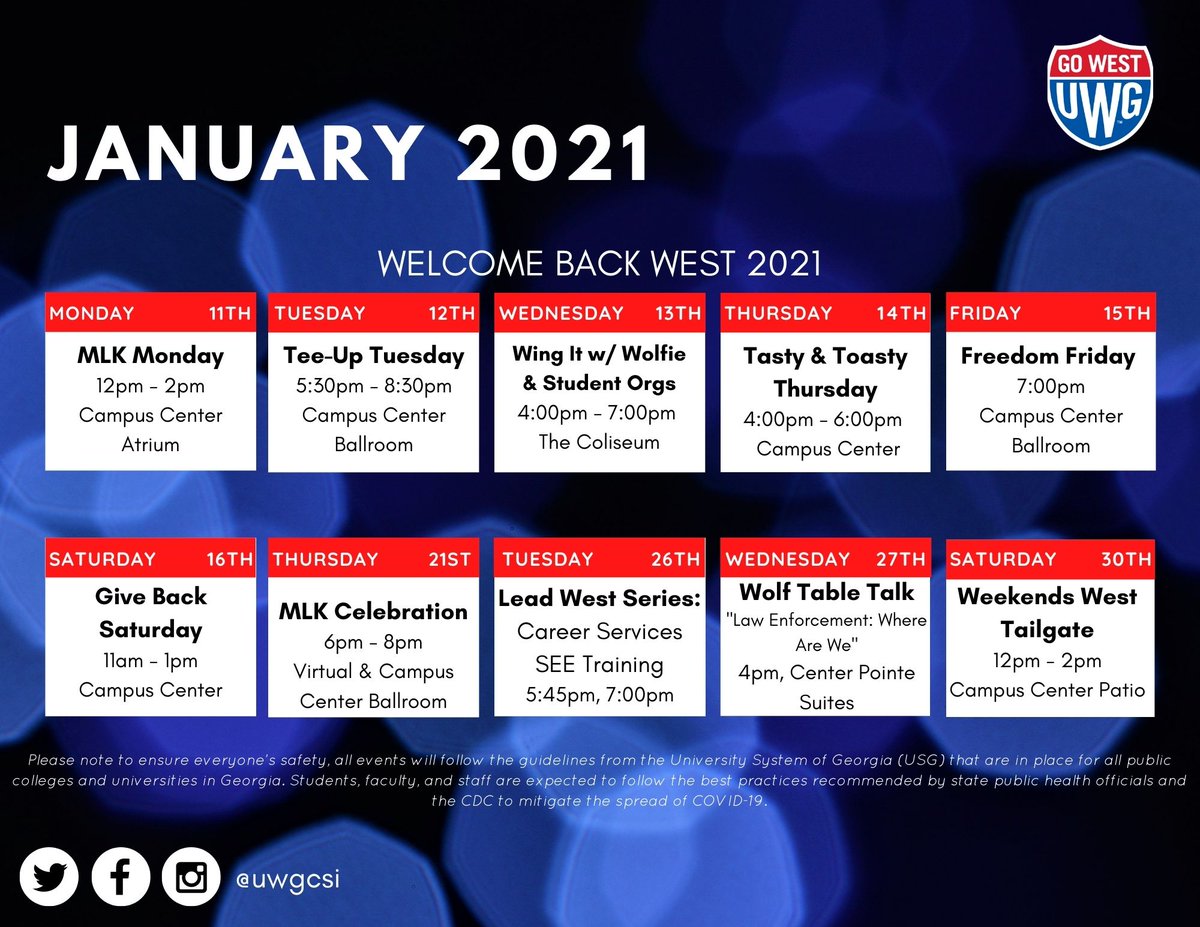 GO WEST
UWG

JANUARY 2021

WELCOME BACK WEST 2021

MONDAY 11TH
MLK Monday
12pm - 2pm
Campus Center Atrium

TUESDAY 12TH
Tee-Up Tuesday
5:30pm - 8:30pm
Campus Center Ballroom

WEDNESDAY 13TH
Wing It w/ Wolfie & Student Orgs
4:00pm - 7:00pm
The Coliseum

THURSDAY 14TH
Tasty & Toasty Thursday
4:00pm - 6:00pm
Campus Center

FRIDAY 15TH
Freedom Friday
7:00pm
Campus Center Ballroom

SATURDAY 16TH
Give Back Saturday
11am - 1pm
Campus Center

THURSDAY 21ST
MLK Celebration
6pm - 8pm
Virtual & Campus Center Ballroom

TUESDAY 26TH
Lead West Series:
Career Services SEE Training
5:45pm, 7:00pm

WEDNESDAY 27TH
Wolf Table Talk
"Law Enforcement: Where Are We"
4pm, Center Pointe Suites

SATURDAY 30TH
Weekends West Tailgate
12pm - 2pm
Campus Center Patio

Please note to ensure everyone's safety, all events will follow the guidelines from the University System of Georgia (USG) that are in place for all public colleges and universities in Georgia. Students, faculty, and staff are expected to follow the best practices recommended by state public health officials and the CDC to mitigate the spread of COVID-19.

@uwgcsi